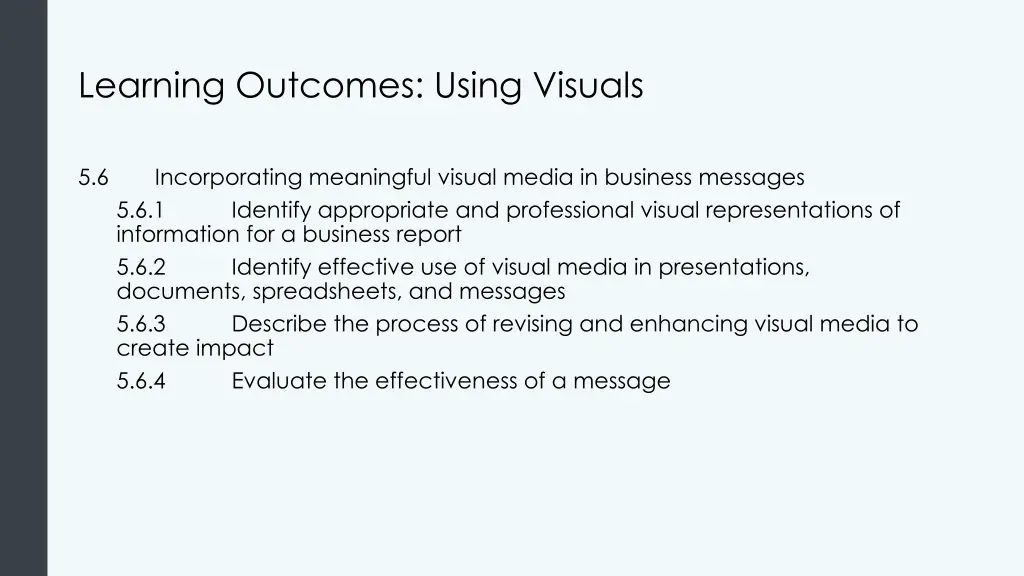 Learning Outcomes: Using Visuals

5.6 Incorporating meaningful visual media in business messages

5.6.1 Identify appropriate and professional visual representations of information for a business report

5.6.2 Identify effective use of visual media in presentations, documents, spreadsheets, and messages

5.6.3 Describe the process of revising and enhancing visual media to create impact

5.6.4 Evaluate the effectiveness of a message